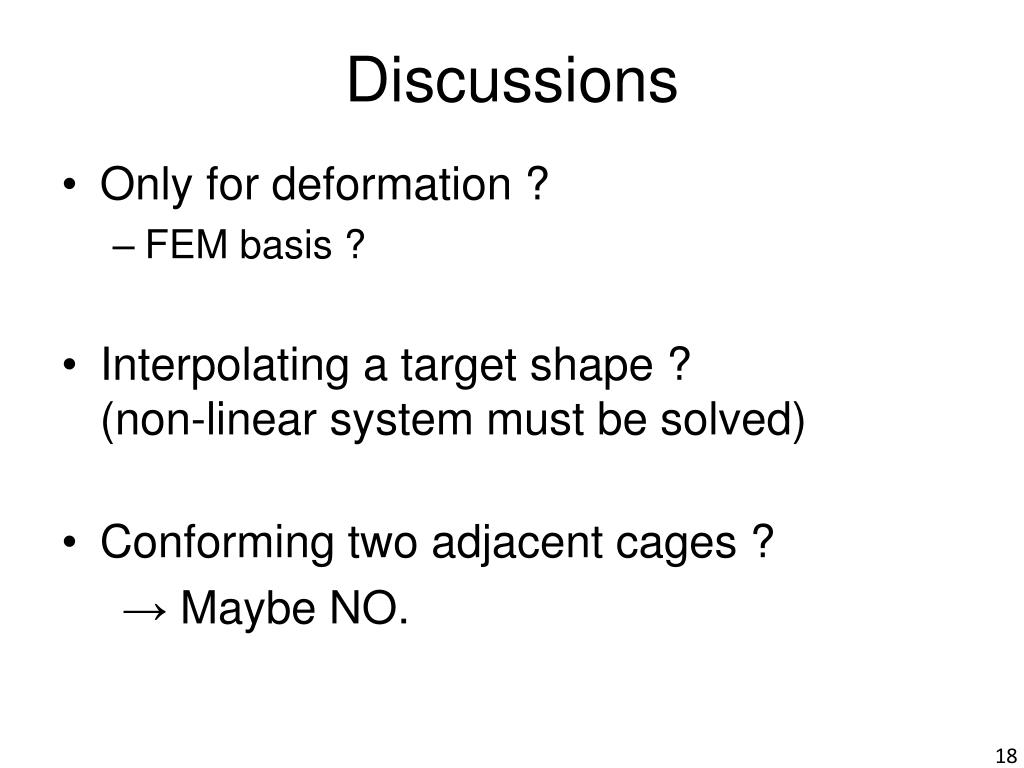 Discussions

• Only for deformation ?
– FEM basis ?

• Interpolating a target shape ?
(non-linear system must be solved)

• Conforming two adjacent cages ?
→ Maybe NO.

18